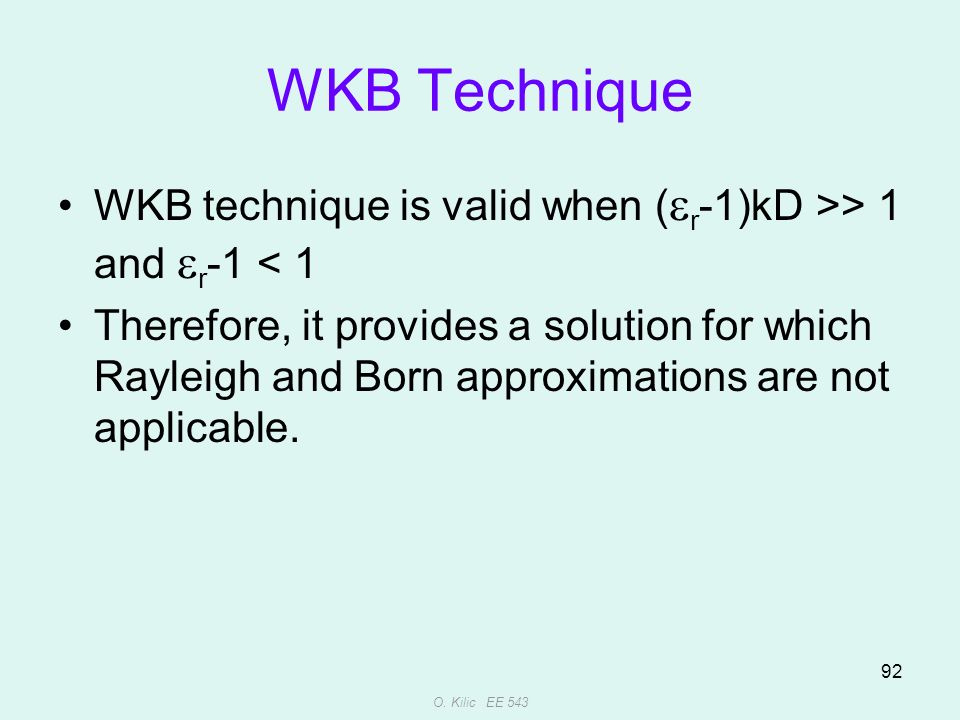 WKB Technique

• WKB technique is valid when $(\varepsilon_r-1)kD >> 1$ and $\varepsilon_r-1 < 1$

• Therefore, it provides a solution for which Rayleigh and Born approximations are not applicable.

92

O. Kilic EE 543